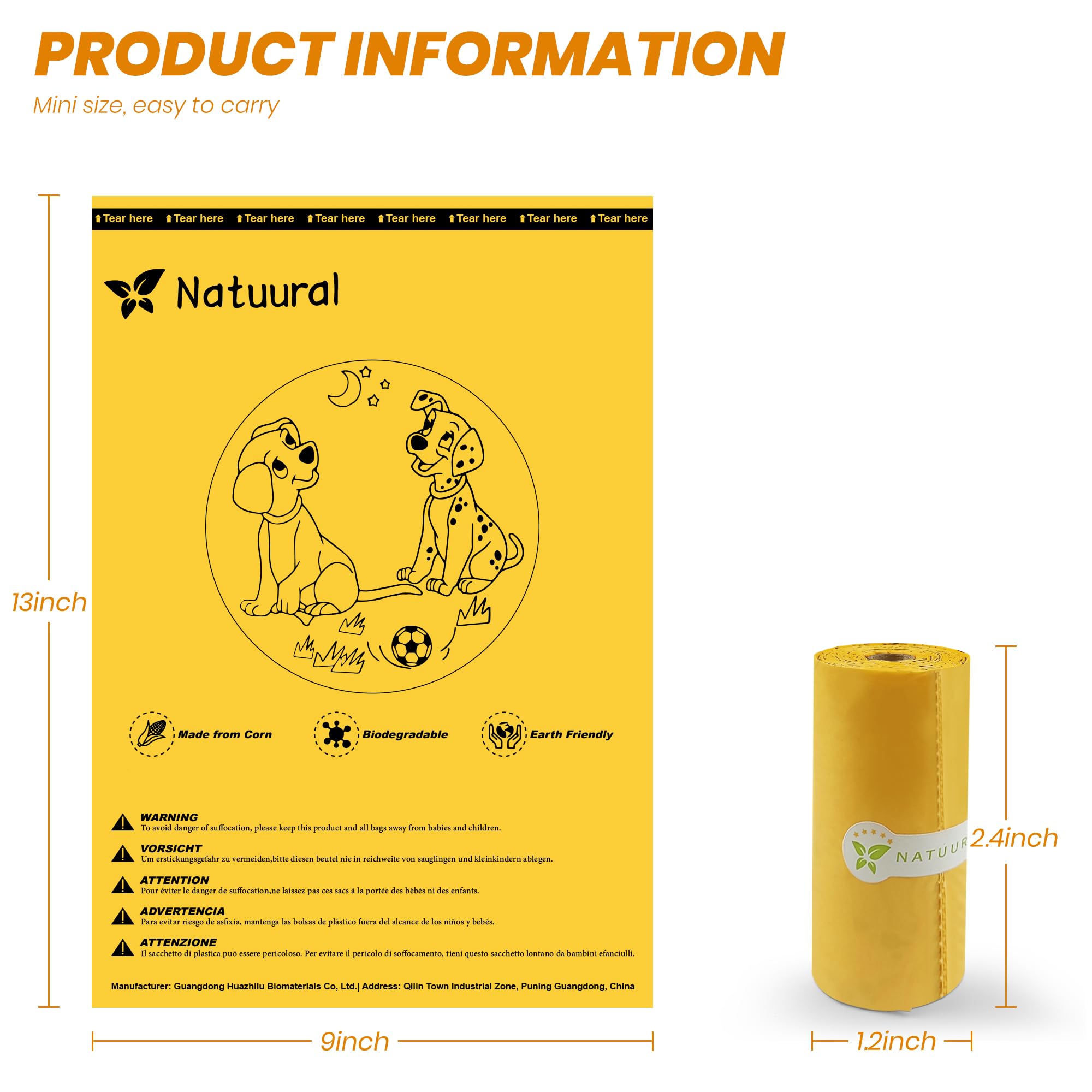 PRODUCT INFORMATION
Mini size, easy to carry

13inch

Tear here Tear here Tear here Tear here Tear here Tear here Tear here Tear here

Natuural

Made from Corn
Biodegradable
Earth Friendly

WARNING
To avoid danger of suffocation, please keep this product and all bags away from babies and children.

VORSICHT
Um erstickungsgefahr zu vermeiden,bitte diesen beutel nie in reichweite von säuglingen und kleinkindern ablegen.

ATTENTION
Pour éviter le danger de suffocation,ne laissez pas ces sacs à la portée des bébés ni des enfants.

ADVERTENCIA
Para evitar riesgo de asfixia, mantenga las bolsas de plástico fuera del alcance de los niños y bebés.

ATTENZIONE
Il sacchetto di plastica può essere pericoloso. Per evitare il pericolo di soffocamento, tieni questo sacchetto lontano da bambini efanciulli.

Manufacturer: Guangdong Huazhilu Biomaterials Co, Ltd.| Address: Qilin Town Industrial Zone, Puning Guangdong, China

9inch

NATUUR

2.4inch

1.2inch